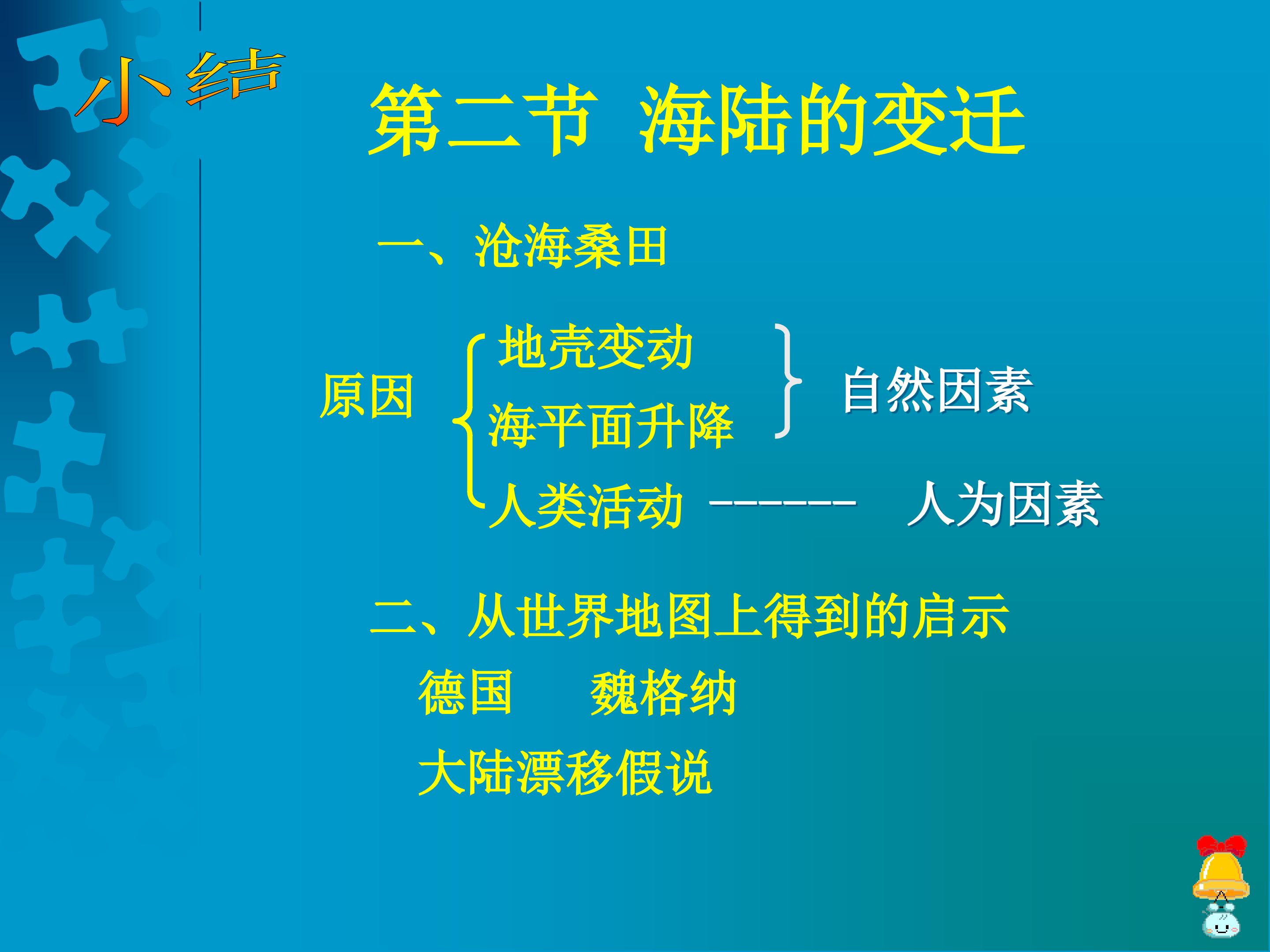 小结

第二节 海陆的变迁

一、沧海桑田

原因 地壳变动 海平面升降 自然因素

人类活动 ------- 人为因素

二、从世界地图上得到的启示

德国 魏格纳

大陆漂移假说